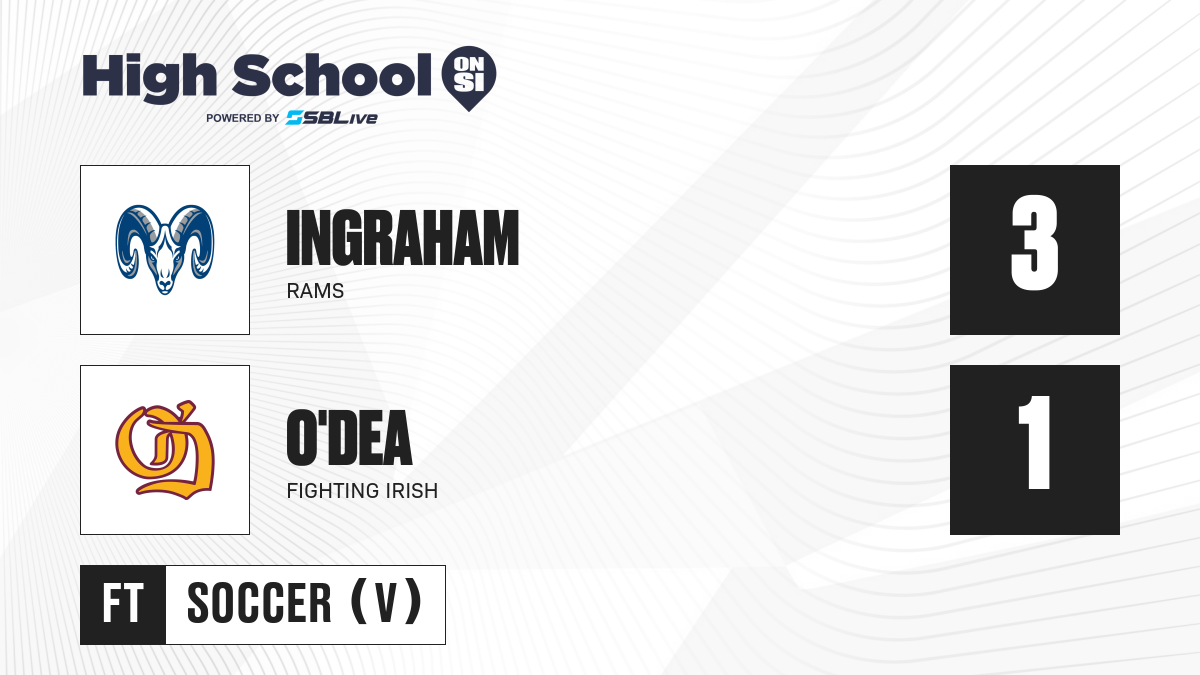 High School ON SI
POWERED BY SBLive

INGRAHAM
RAMS

3

O'DEA
FIGHTING IRISH

1

FT SOCCER (V)